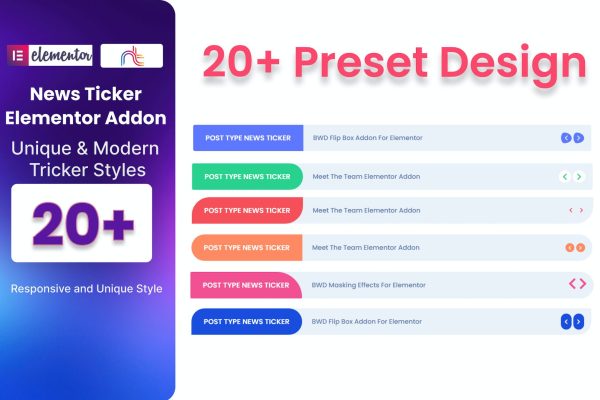 elementor

News Ticker Elementor Addon

Unique & Modern Tricker Styles

20+

Responsive and Unique Style

20+ Preset Design

POST TYPE NEWS TICKER
BWD Flip Box Addon For Elementor

POST TYPE NEWS TICKER
Meet The Team Elementor Addon

POST TYPE NEWS TICKER
Meet The Team Elementor Addon

POST TYPE NEWS TICKER
Meet The Team Elementor Addon

POST TYPE NEWS TICKER
BWD Masking Effects For Elementor

POST TYPE NEWS TICKER
BWD Flip Box Addon For Elementor